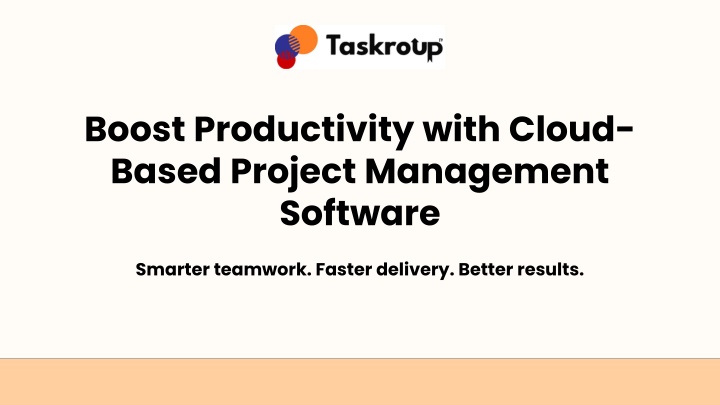 Taskroup

Boost Productivity with Cloud-Based Project Management Software

Smarter teamwork. Faster delivery. Better results.